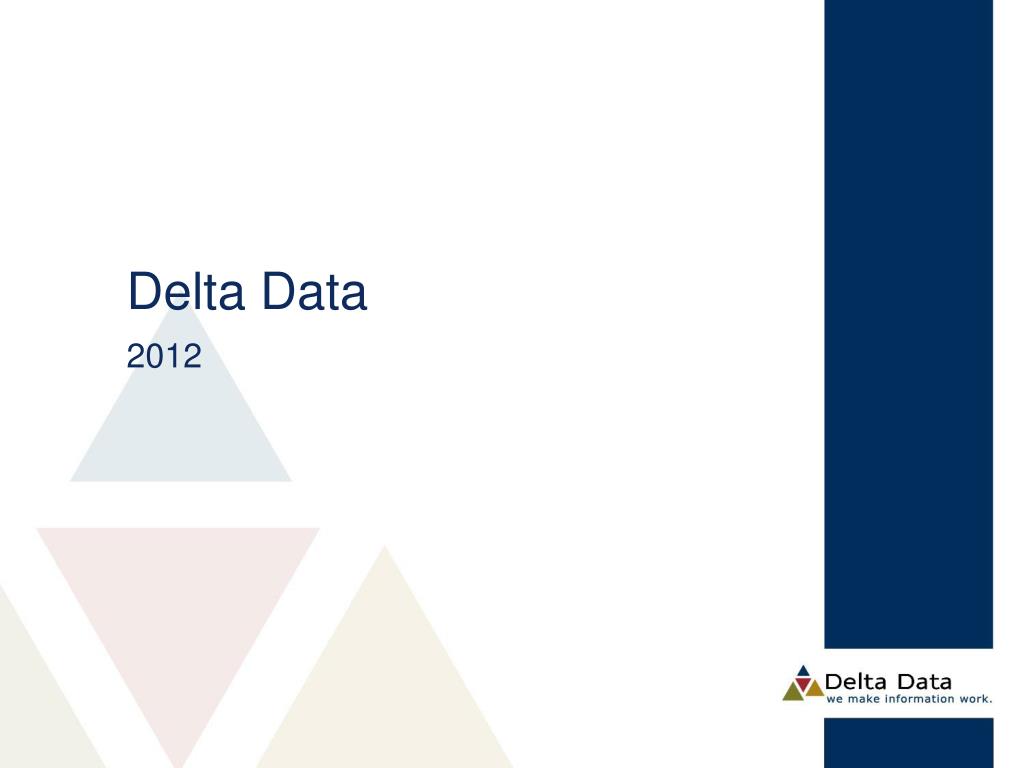 Delta Data

2012

Delta Data
we make information work.